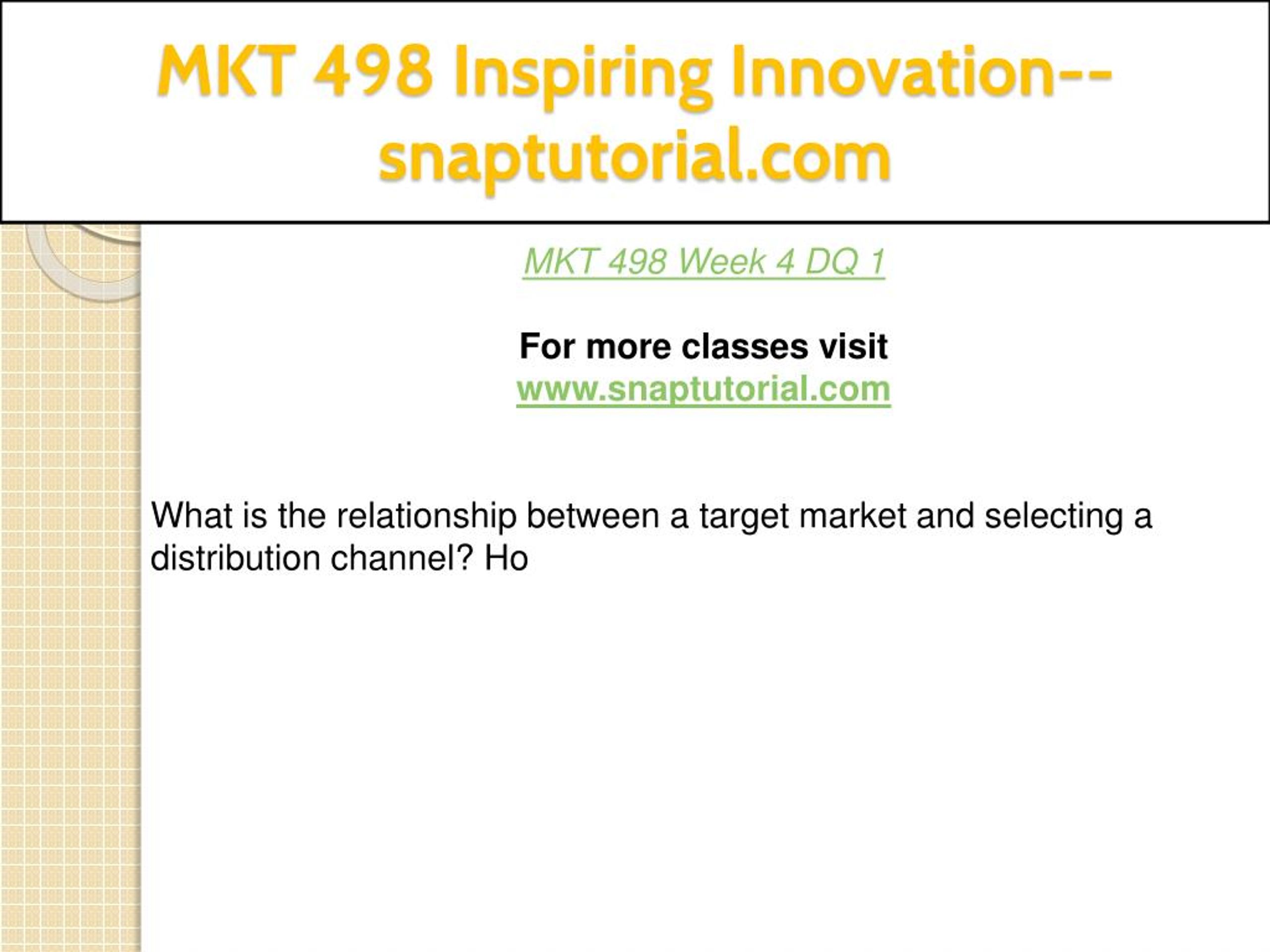 MKT 498 Inspiring Innovation--snaptutorial.com

MKT 498 Week 4 DQ 1

For more classes visit
www.snaptutorial.com

What is the relationship between a target market and selecting a distribution channel? Ho